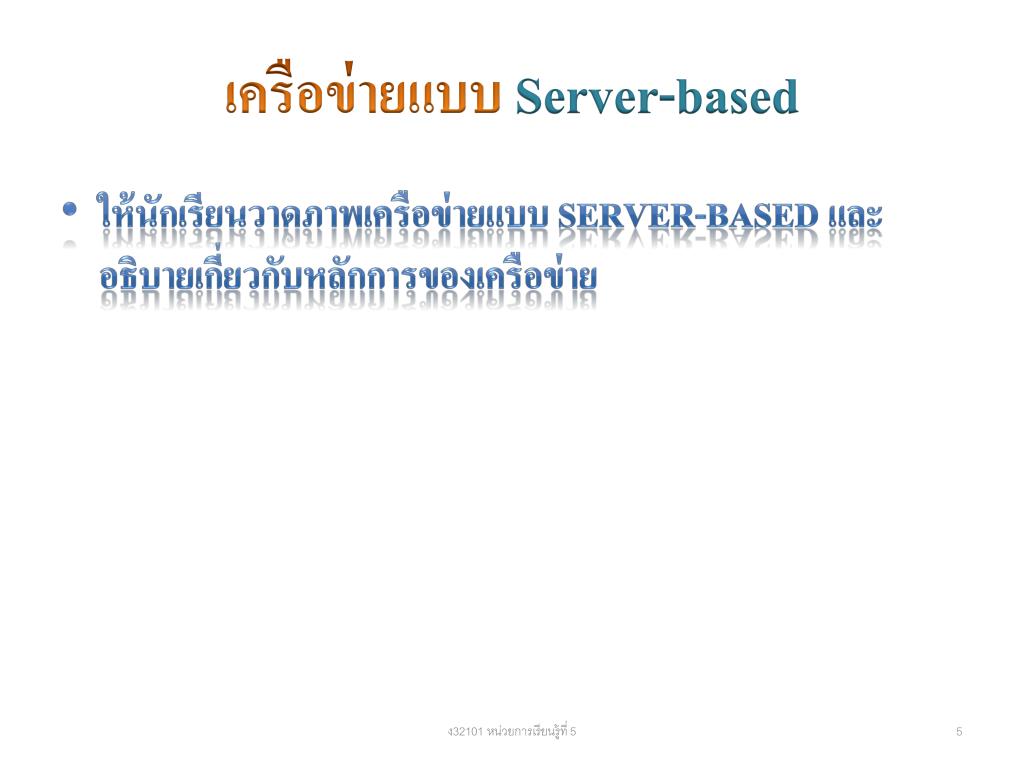 เครือข่ายแบบ Server-based

• ให้นักเรียนวาดภาพเครือข่ายแบบ SERVER-BASED และอธิบายเกี่ยวกับหลักการของเครือข่าย

ง32101 หน่วยการเรียนรู้ที่ 5

5